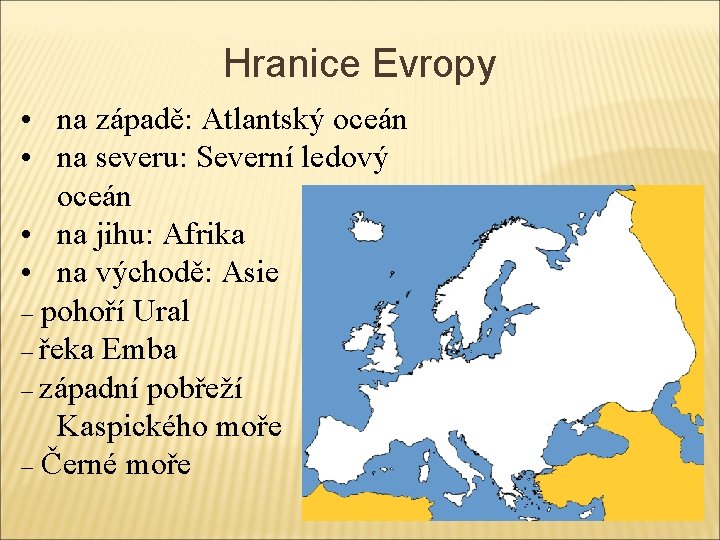 Hranice Evropy

• na západě: Atlantský oceán
• na severu: Severní ledový oceán
• na jihu: Afrika
• na východě: Asie
– pohoří Ural
– řeka Emba
– západní pobřeží Kaspického moře
– Černé moře